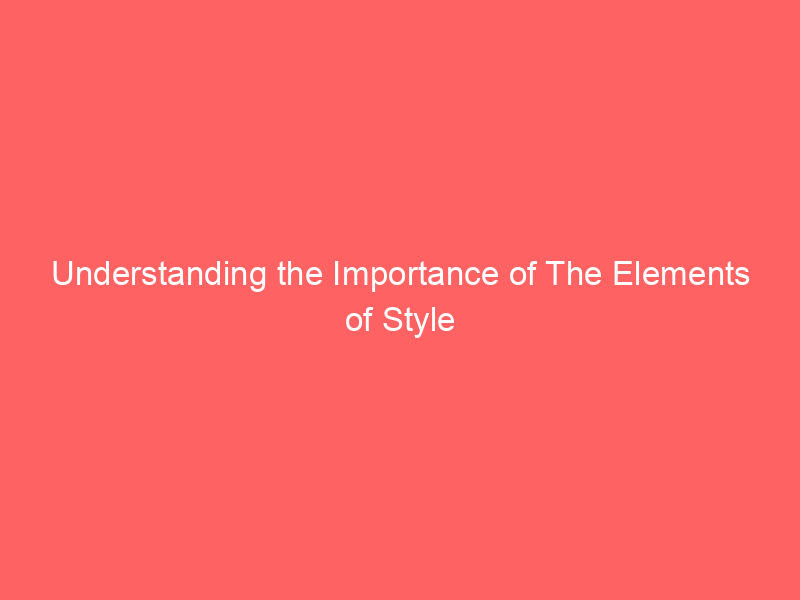 Understanding the Importance of The Elements of Style